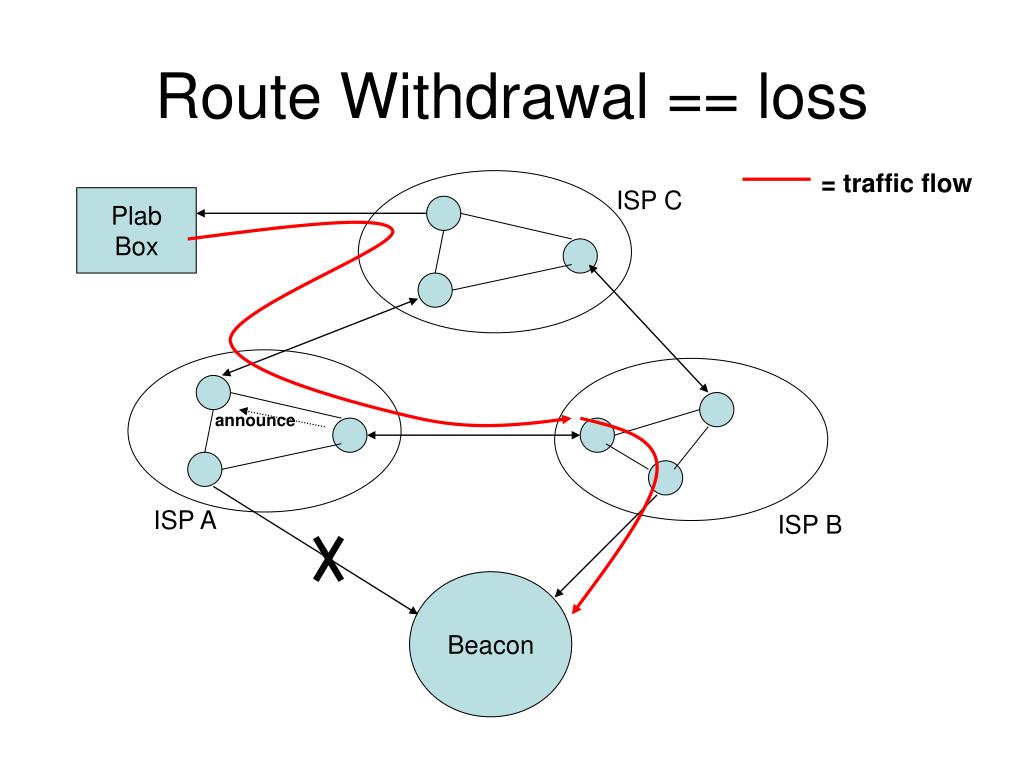 Route Withdrawal == loss

= traffic flow

Plab Box

ISP C

announce

ISP A

ISP B

X

Beacon